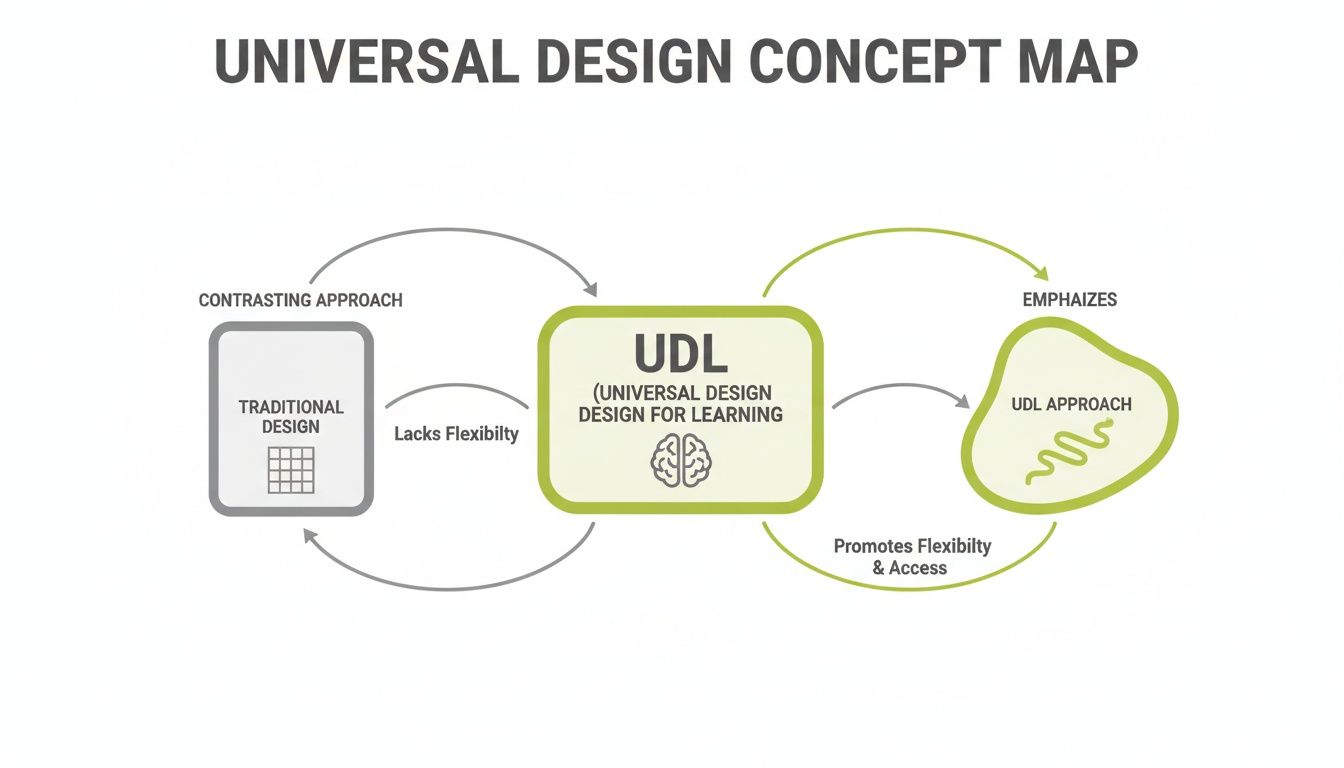 UNIVERSAL DESIGN CONCEPT MAP

CONTRASTING APPROACH

TRADITIONAL DESIGN

Lacks Flexibilty

UDL
(UNIVERSAL DESIGN DESIGN FOR LEARNING

EMPHAIZES

UDL APPROACH

Promotes Flexibilty & Access